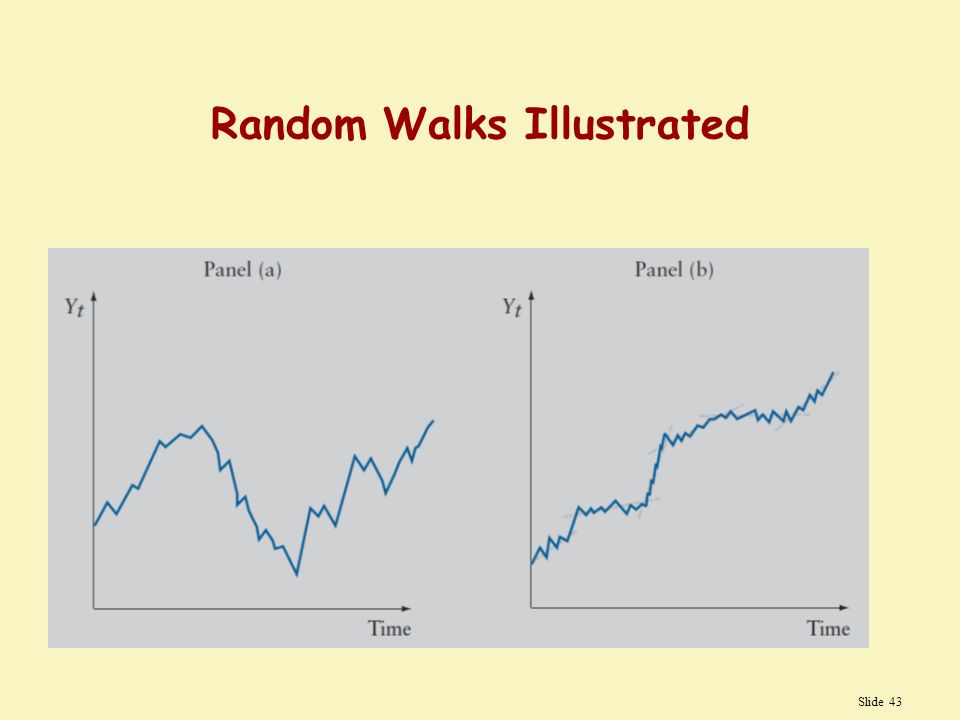 Random Walks Illustrated

Panel (a)

$Y_t$

Time

Panel (b)

$Y_t$

Time

Slide 43